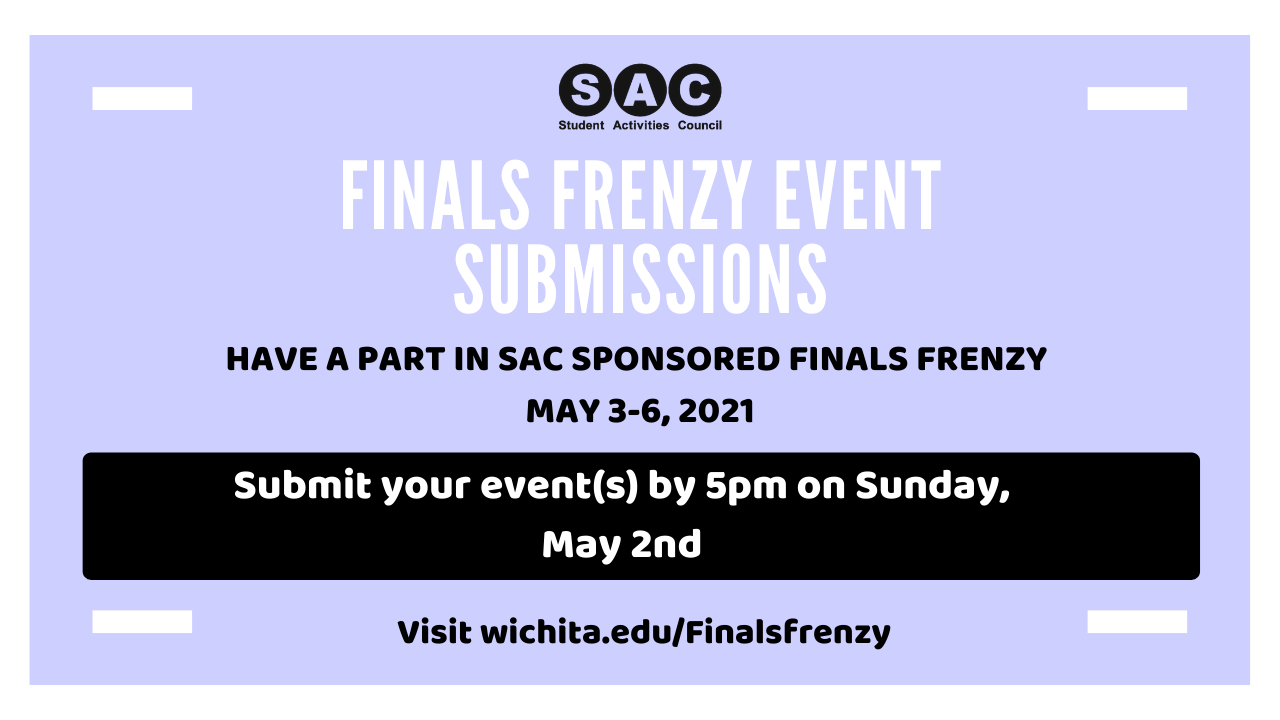 SAC
Student Activities Council

FINALS FRENZY EVENT SUBMISSIONS

HAVE A PART IN SAC SPONSORED FINALS FRENZY

MAY 3-6, 2021

Submit your event(s) by 5pm on Sunday, May 2nd

Visit wichita.edu/Finalsfrenzy